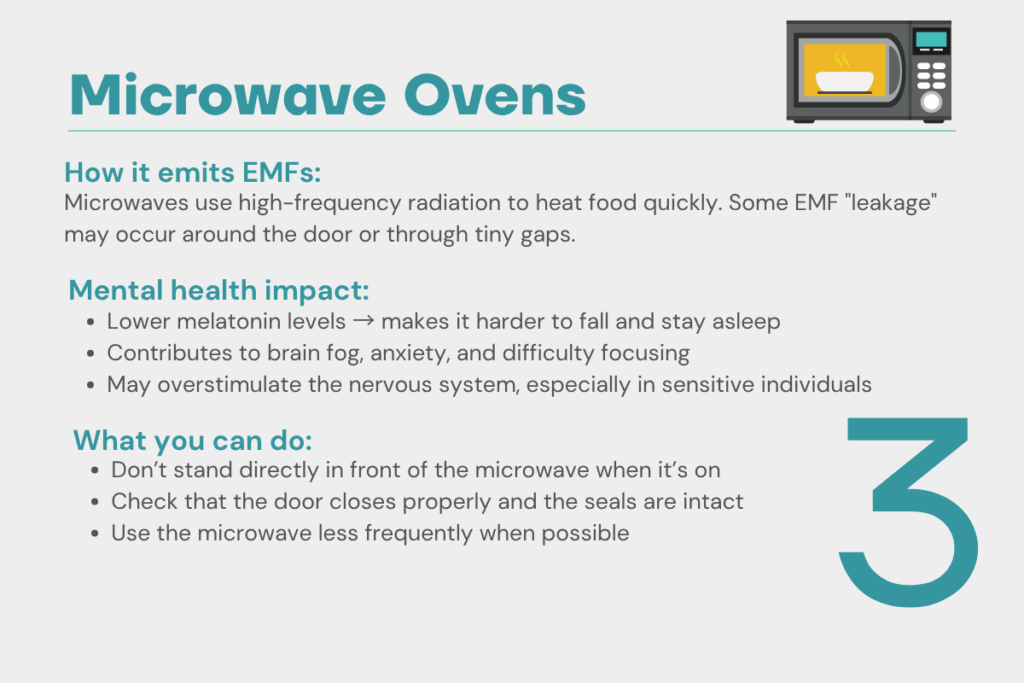 Microwave Ovens

How it emits EMFs:
Microwaves use high-frequency radiation to heat food quickly. Some EMF "leakage" may occur around the door or through tiny gaps.

Mental health impact:
- Lower melatonin levels → makes it harder to fall and stay asleep
- Contributes to brain fog, anxiety, and difficulty focusing
- May overstimulate the nervous system, especially in sensitive individuals

What you can do:
- Don't stand directly in front of the microwave when it's on
- Check that the door closes properly and the seals are intact
- Use the microwave less frequently when possible

3